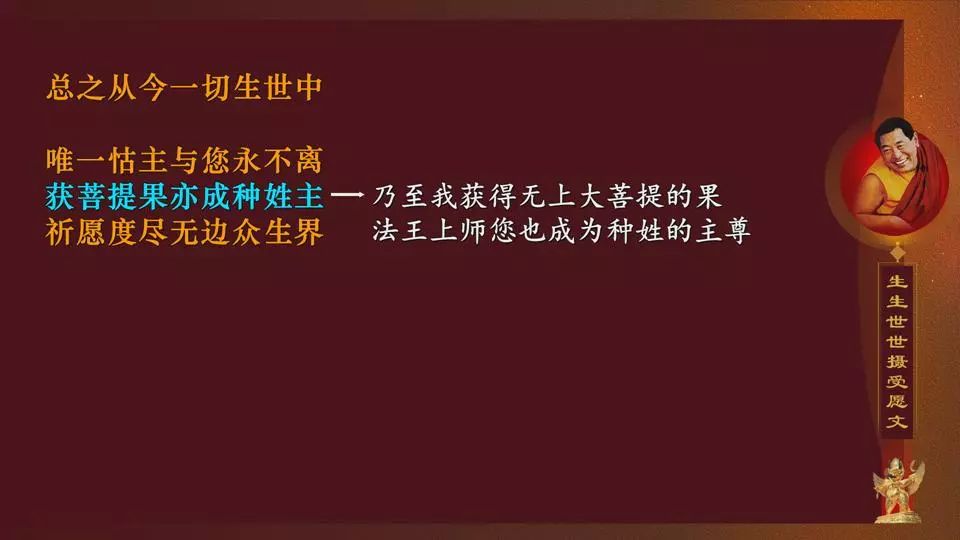 总之从今一切生世中

唯一怙主与您永不离
获菩提果亦成种姓主 — 乃至我获得无上大菩提的果
祈愿度尽无边众生界　法王上师您也成为种姓的主尊

生生世世摄受愿文